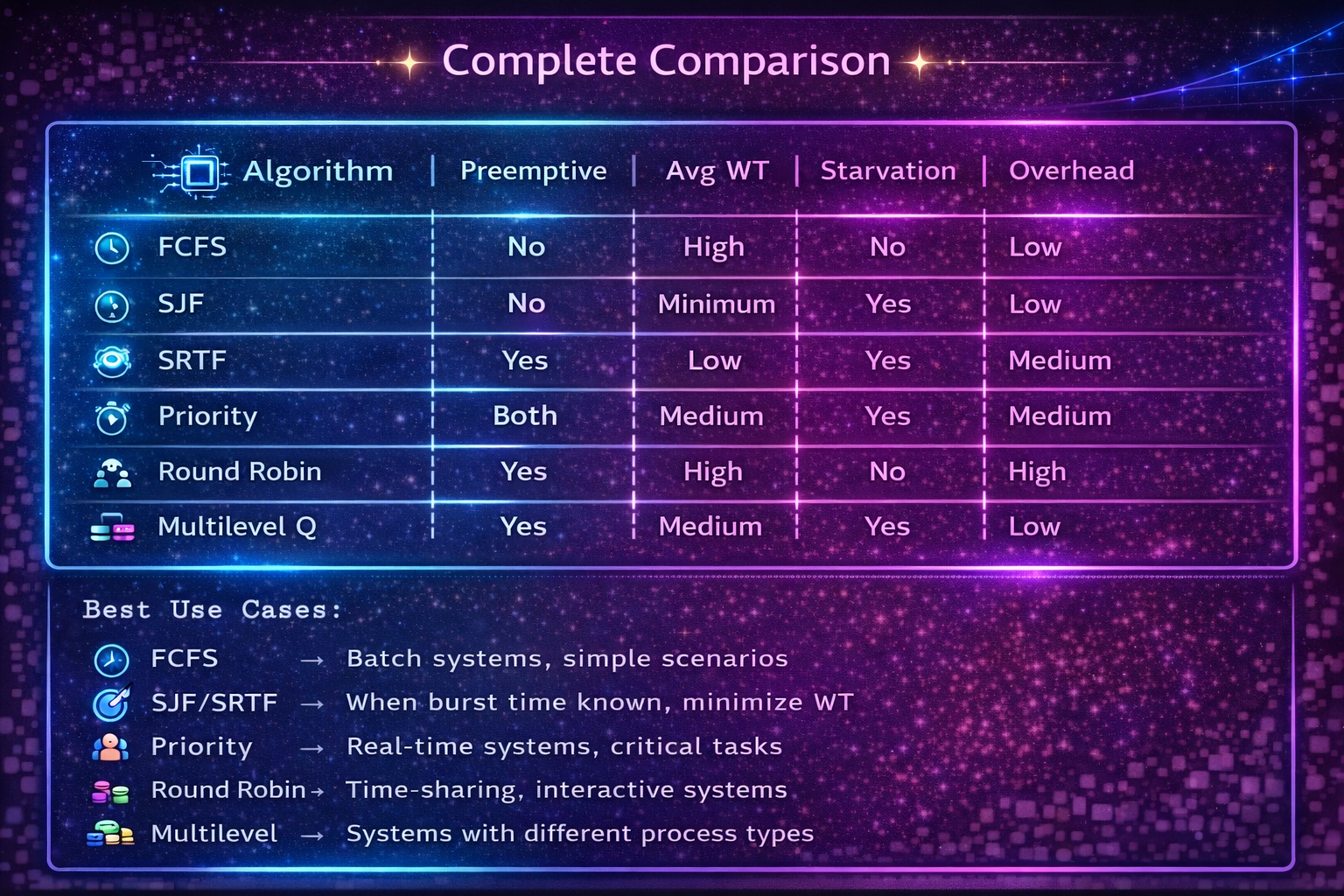 Complete Comparison

| Algorithm | Preemptive | Avg WT | Starvation | Overhead |
|---|---|---|---|---|
| FCFS | No | High | No | Low |
| SJF | No | Minimum | Yes | Low |
| SRTF | Yes | Low | Yes | Medium |
| Priority | Both | Medium | Yes | Medium |
| Round Robin | Yes | High | No | High |
| Multilevel Q | Yes | Medium | Yes | Low |

Best Use Cases:

FCFS → Batch systems, simple scenarios
SJF/SRTF → When burst time known, minimize WT
Priority → Real-time systems, critical tasks
Round Robin → Time-sharing, interactive systems
Multilevel → Systems with different process types